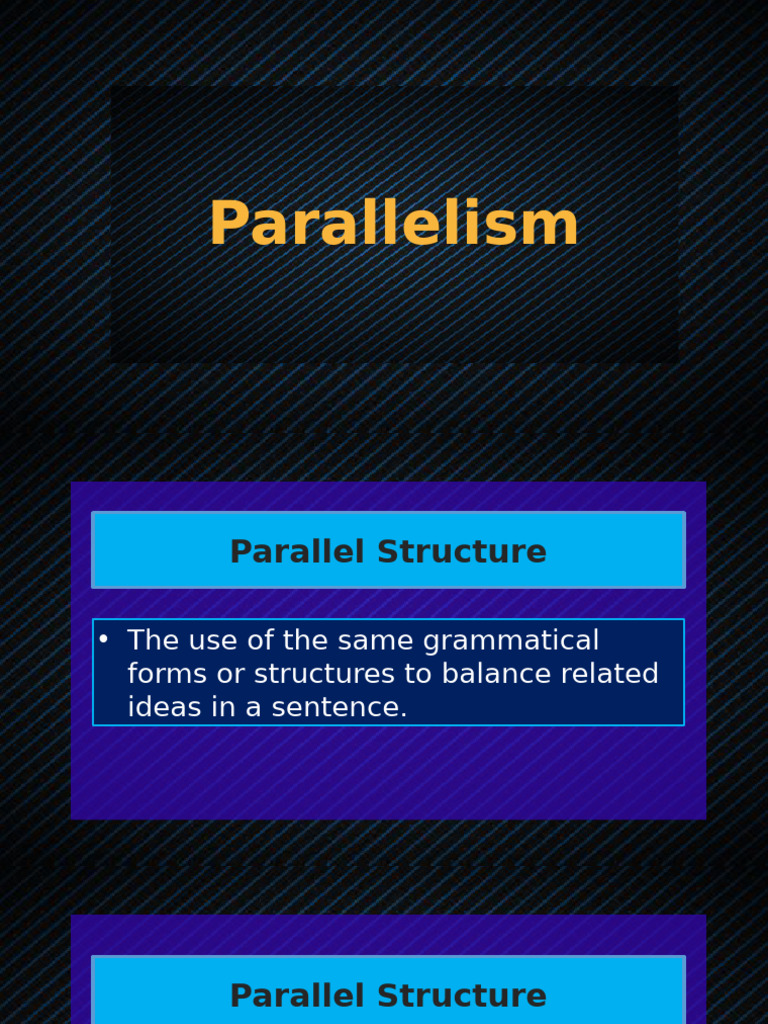 Parallelism

Parallel Structure

• The use of the same grammatical forms or structures to balance related ideas in a sentence.

Parallel Structure